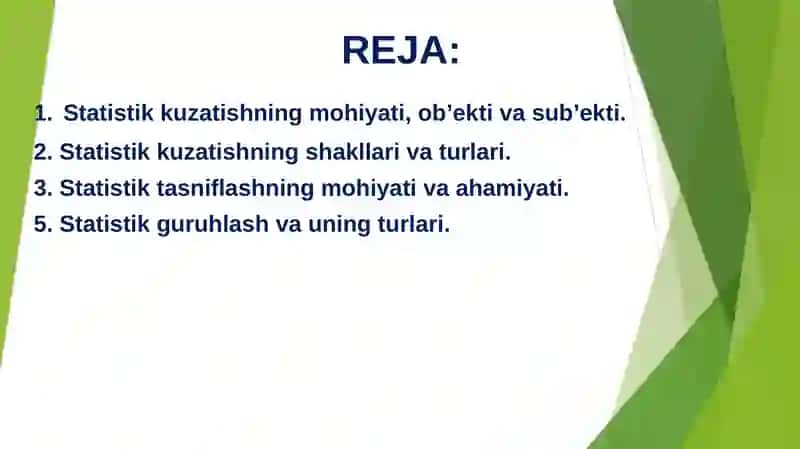 REJA:

1. Statistik kuzatishning mohiyati, ob’ekti va sub’ekti.
2. Statistik kuzatishning shakllari va turlari.
3. Statistik tasniflashning mohiyati va ahamiyati.
5. Statistik guruhlash va uning turlari.